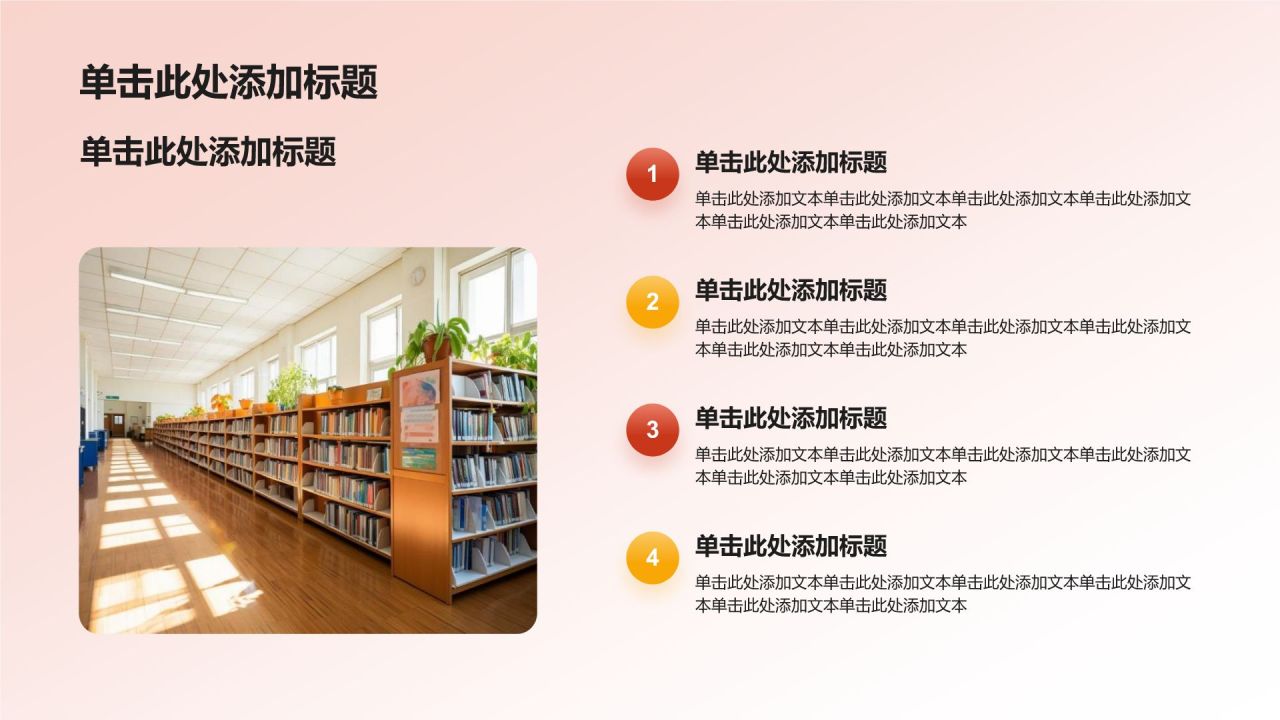 单击此处添加标题

单击此处添加标题

1
单击此处添加标题
单击此处添加文本单击此处添加文本单击此处添加文本单击此处添加文本单击此处添加文本单击此处添加文本

2
单击此处添加标题
单击此处添加文本单击此处添加文本单击此处添加文本单击此处添加文本单击此处添加文本单击此处添加文本

3
单击此处添加标题
单击此处添加文本单击此处添加文本单击此处添加文本单击此处添加文本单击此处添加文本单击此处添加文本

4
单击此处添加标题
单击此处添加文本单击此处添加文本单击此处添加文本单击此处添加文本单击此处添加文本单击此处添加文本